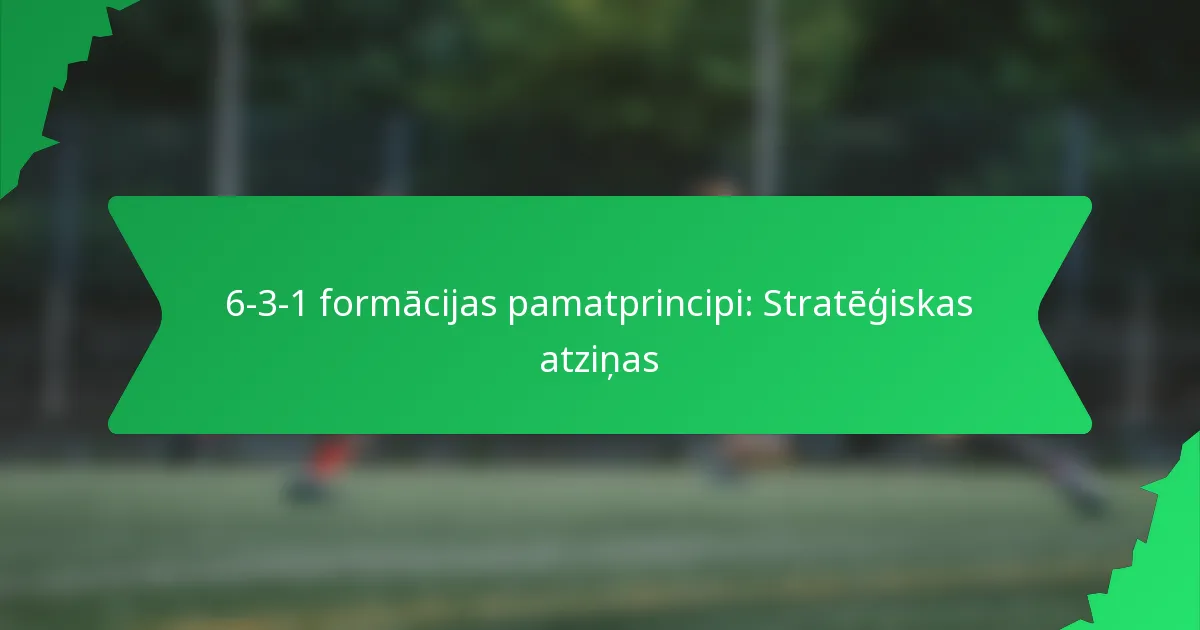 6-3-1 formācijas pamatprincipi: Stratēģiskas atziņas